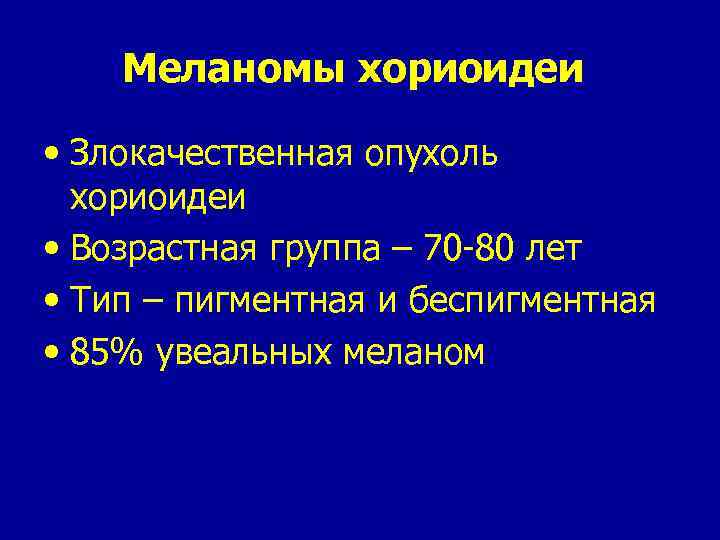 Меланомы хориоидеи

• Злокачественная опухоль хориоидеи
• Возрастная группа – 70-80 лет
• Тип – пигментная и беспигментная
• 85% увеальных меланом